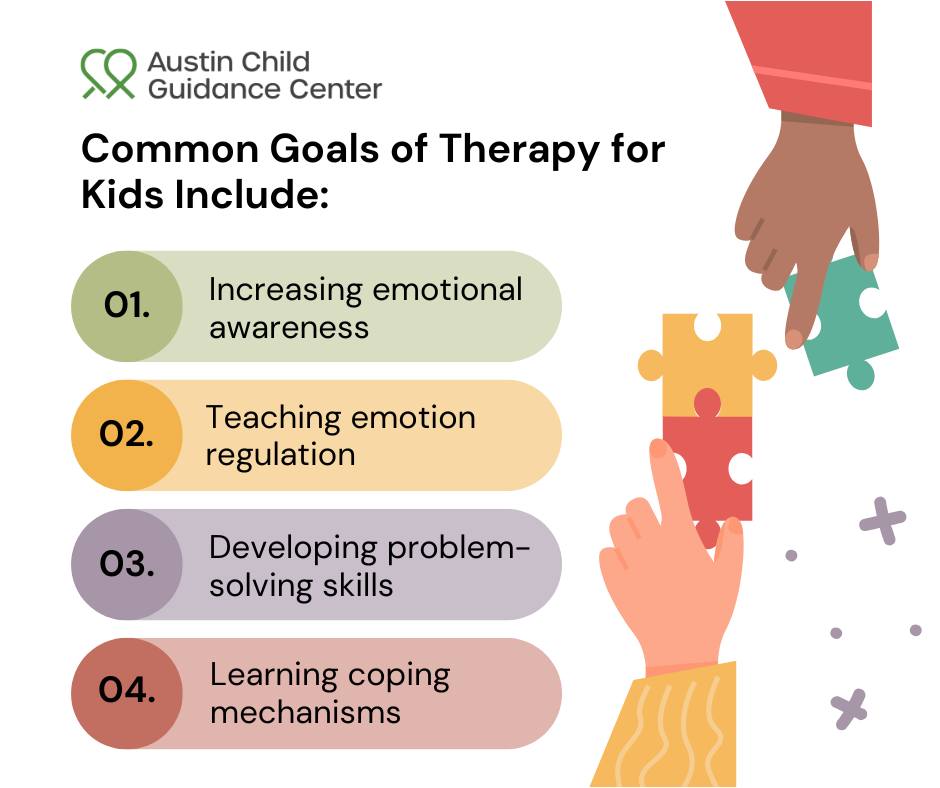 Austin Child Guidance Center

Common Goals of Therapy for Kids Include:

01. Increasing emotional awareness

02. Teaching emotion regulation

03. Developing problem-solving skills

04. Learning coping mechanisms